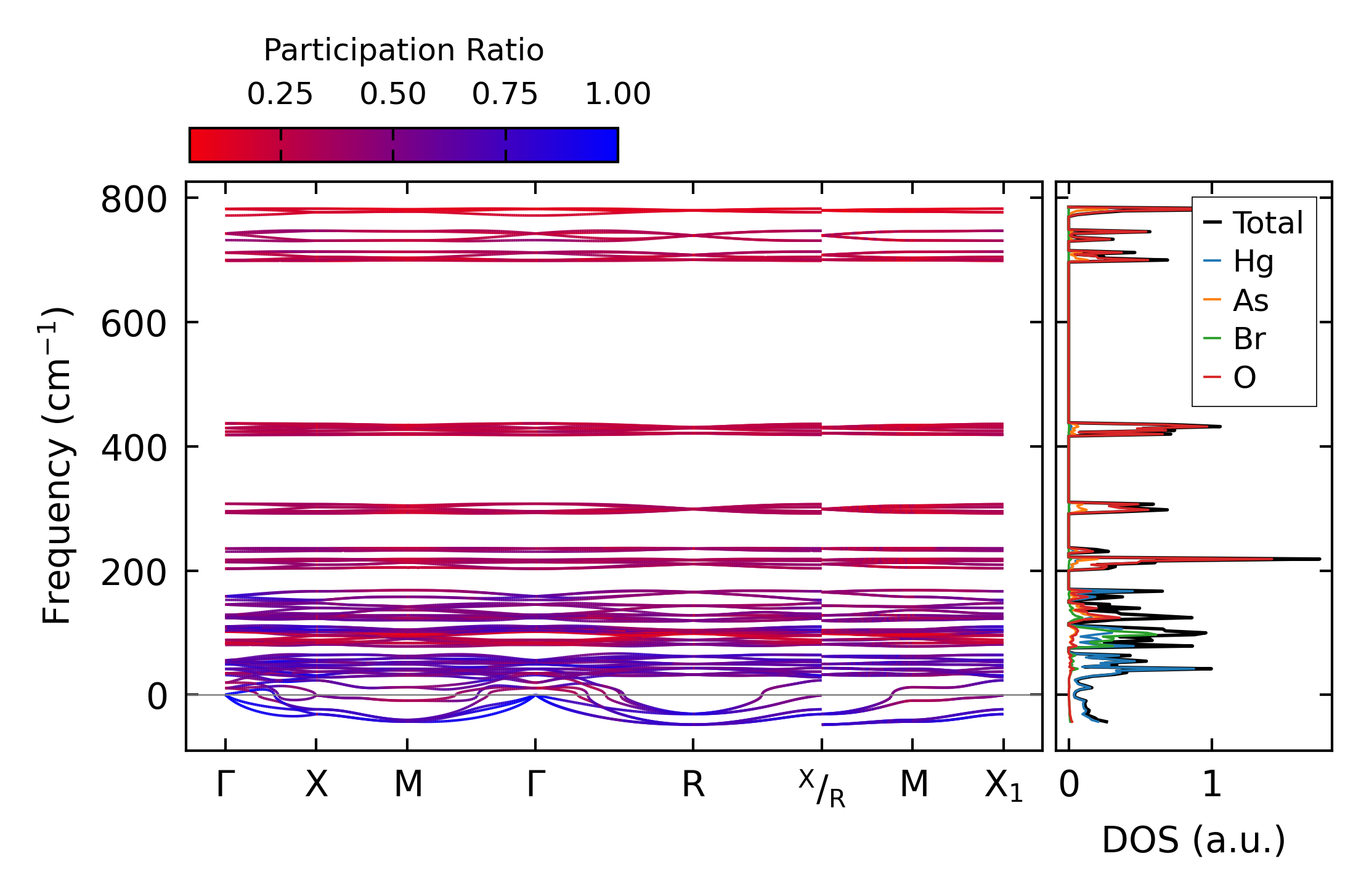 Participation Ratio
0.25 0.50 0.75 1.00

Frequency (cm$^{-1}$)
800
600
400
200
0

Γ X M Γ R $^{X}/_{R}$ M $X_1$

Total
Hg
As
Br
O

0 1
DOS (a.u.)